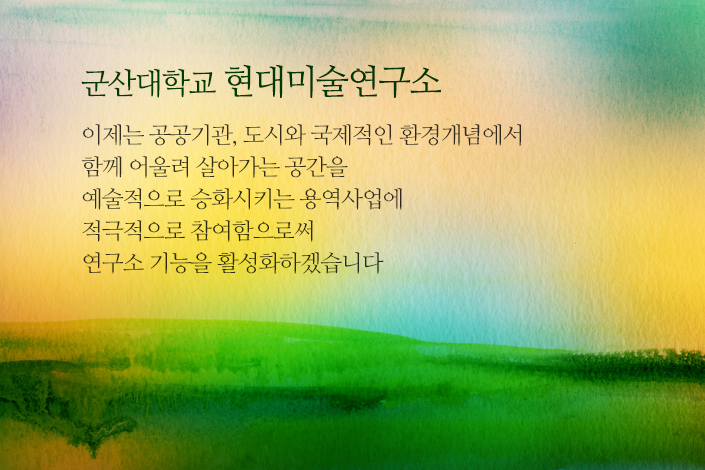 군산대학교 현대미술연구소

이제는 공공기관, 도시와 국제적인 환경개념에서 함께 어울려 살아가는 공간을 예술적으로 승화시키는 용역사업에 적극적으로 참여함으로써 연구소 기능을 활성화하겠습니다